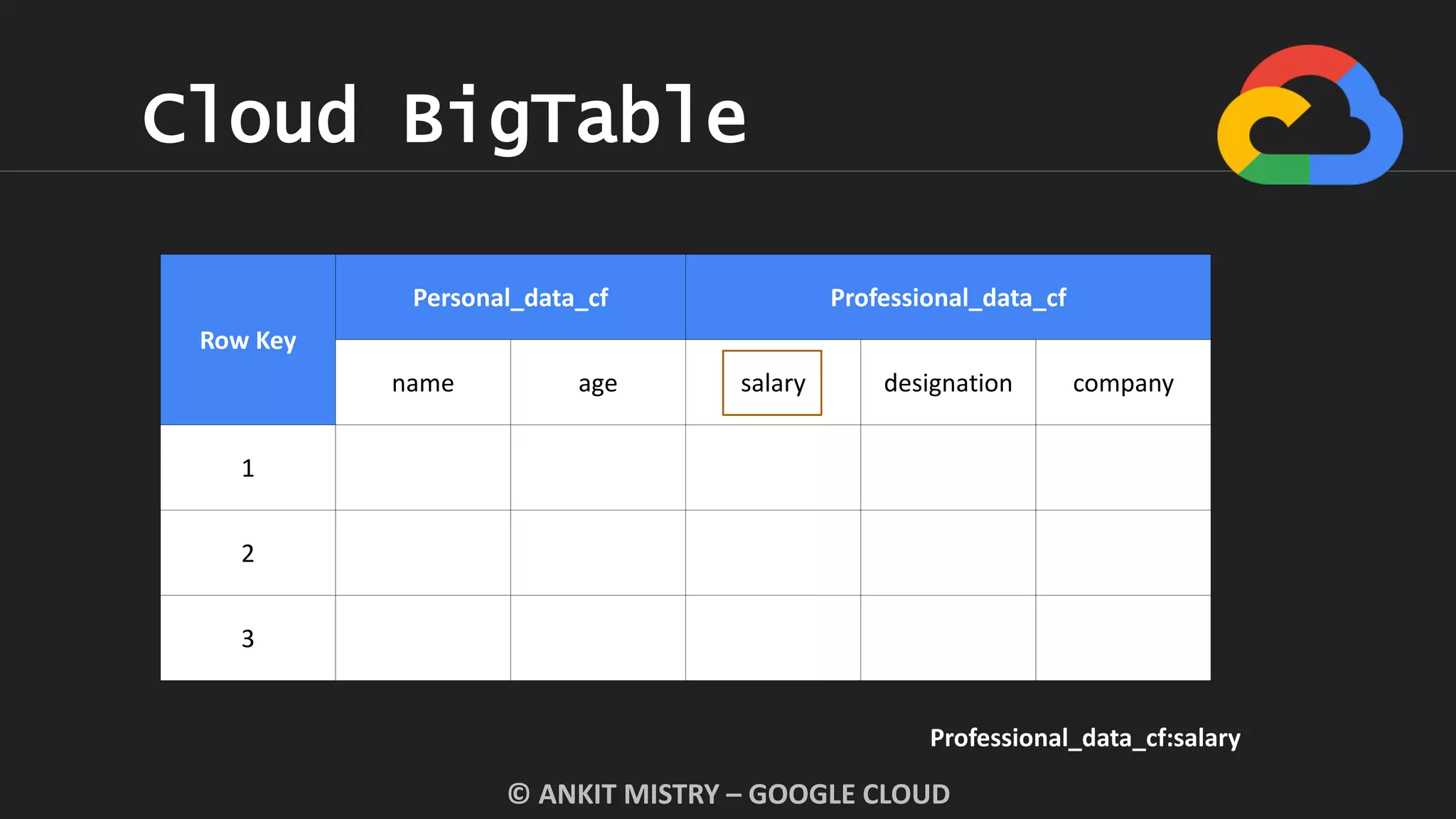 Cloud BigTable

| Row Key | Personal_data_cf | | Professional_data_cf | | |
|---|---|---|---|---|---|
| | name | age | salary | designation | company |
| 1 | | | | | |
| 2 | | | | | |
| 3 | | | | | |

Professional_data_cf:salary

© ANKIT MISTRY – GOOGLE CLOUD